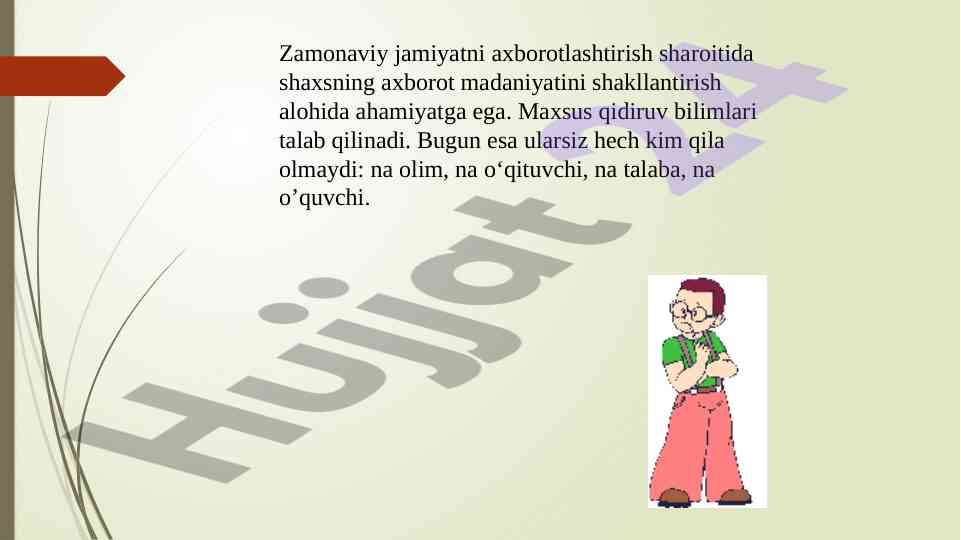 Zamonaviy jamiyatni axborotlashtirish sharoitida shaxsning axborot madaniyatini shakllantirish alohida ahamiyatga ega. Maxsus qidiruv bilimlari talab qilinadi. Bugun esa ularsiz hech kim qila olmaydi: na olim, na o‘qituvchi, na talaba, na o’quvchi.

Hujjat 24